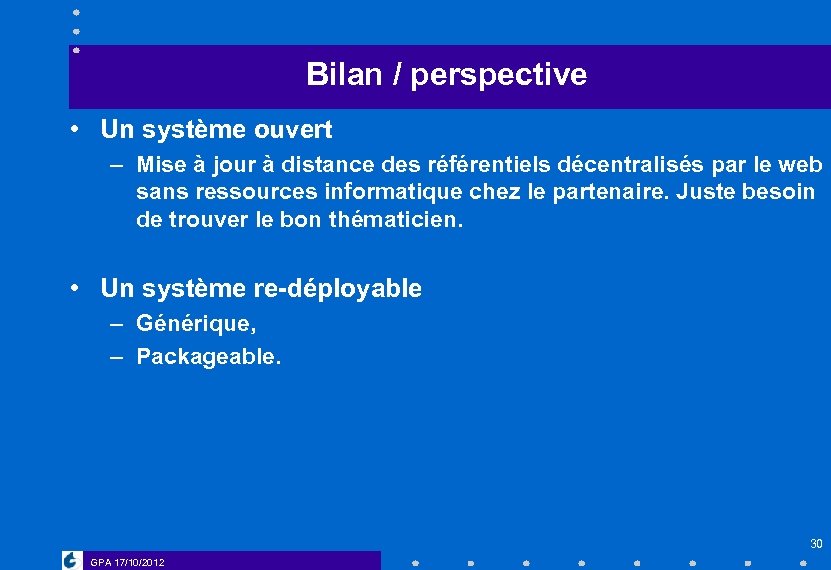 Bilan / perspective

• Un système ouvert
– Mise à jour à distance des référentiels décentralisés par le web sans ressources informatique chez le partenaire. Juste besoin de trouver le bon thématicien.

• Un système re-déployable
– Générique,
– Packageable.

30

GPA 17/10/2012